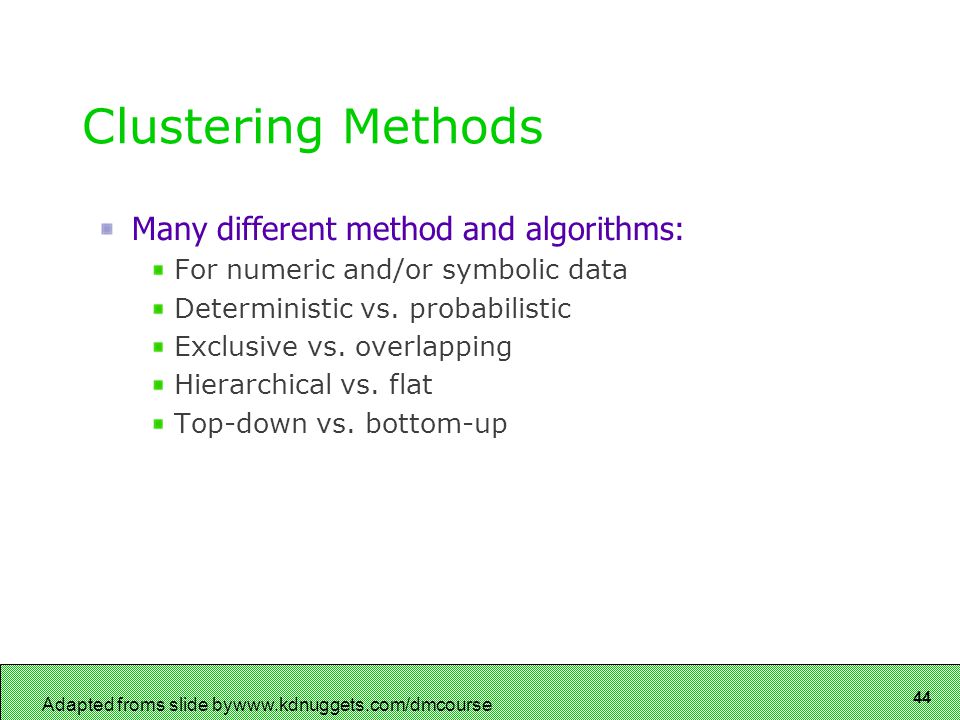 Clustering Methods

Many different method and algorithms:

For numeric and/or symbolic data

Deterministic vs. probabilistic

Exclusive vs. overlapping

Hierarchical vs. flat

Top-down vs. bottom-up

Adapted froms slide bywww.kdnuggets.com/dmcourse

44